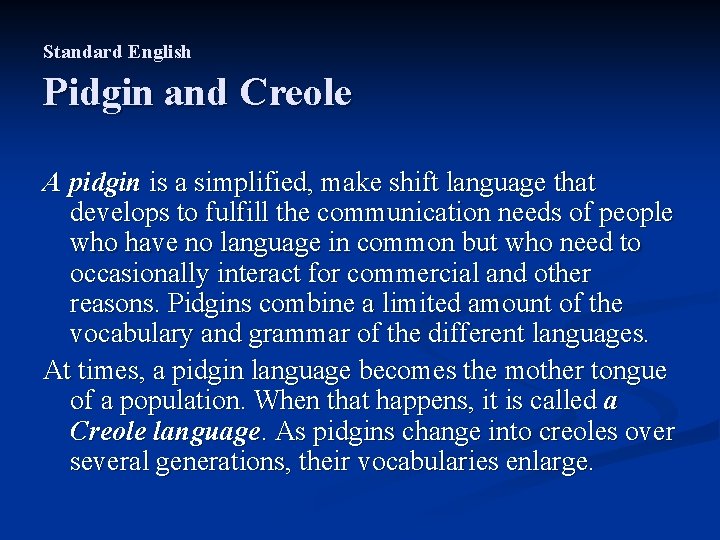 Standard English

Pidgin and Creole

A pidgin is a simplified, make shift language that develops to fulfill the communication needs of people who have no language in common but who need to occasionally interact for commercial and other reasons. Pidgins combine a limited amount of the vocabulary and grammar of the different languages.

At times, a pidgin language becomes the mother tongue of a population. When that happens, it is called a Creole language. As pidgins change into creoles over several generations, their vocabularies enlarge.